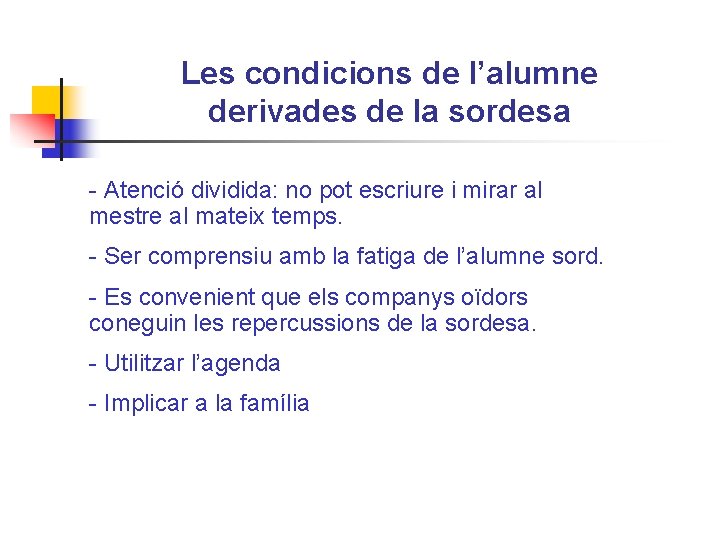 Les condicions de l’alumne derivades de la sordesa

- Atenció dividida: no pot escriure i mirar al mestre al mateix temps.

- Ser comprensiu amb la fatiga de l’alumne sord.

- Es convenient que els companys oïdors coneguin les repercussions de la sordesa.

- Utilitzar l’agenda

- Implicar a la família